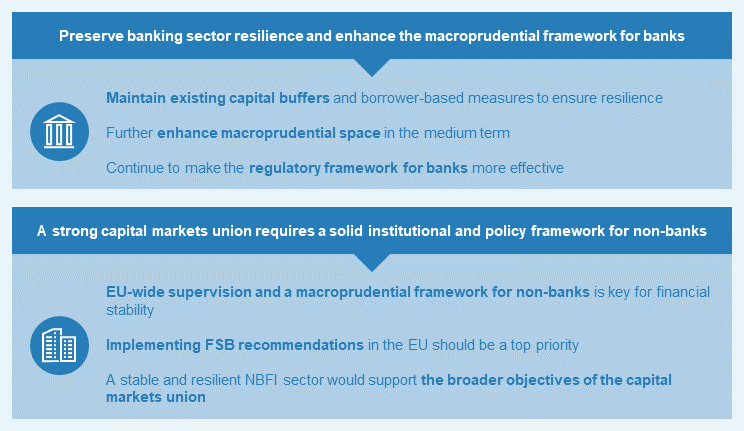 Preserve banking sector resilience and enhance the macroprudential framework for banks

Maintain existing capital buffers and borrower-based measures to ensure resilience

Further enhance macroprudential space in the medium term

Continue to make the regulatory framework for banks more effective

A strong capital markets union requires a solid institutional and policy framework for non-banks

EU-wide supervision and a macroprudential framework for non-banks is key for financial stability

Implementing FSB recommendations in the EU should be a top priority

A stable and resilient NBFI sector would support the broader objectives of the capital markets union